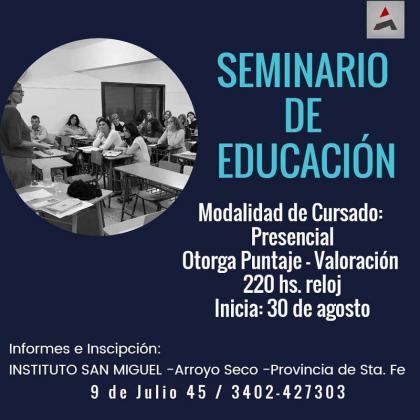 SEMINARIO DE EDUCACIÓN

Modalidad de Cursado: Presencial
Otorga Puntaje - Valoración
220 hs. reloj
Inicia: 30 de agosto

Informes e Inscipción:
INSTITUTO SAN MIGUEL -Arroyo Seco -Provincia de Sta. Fe
9 de Julio 45 / 3402-427303